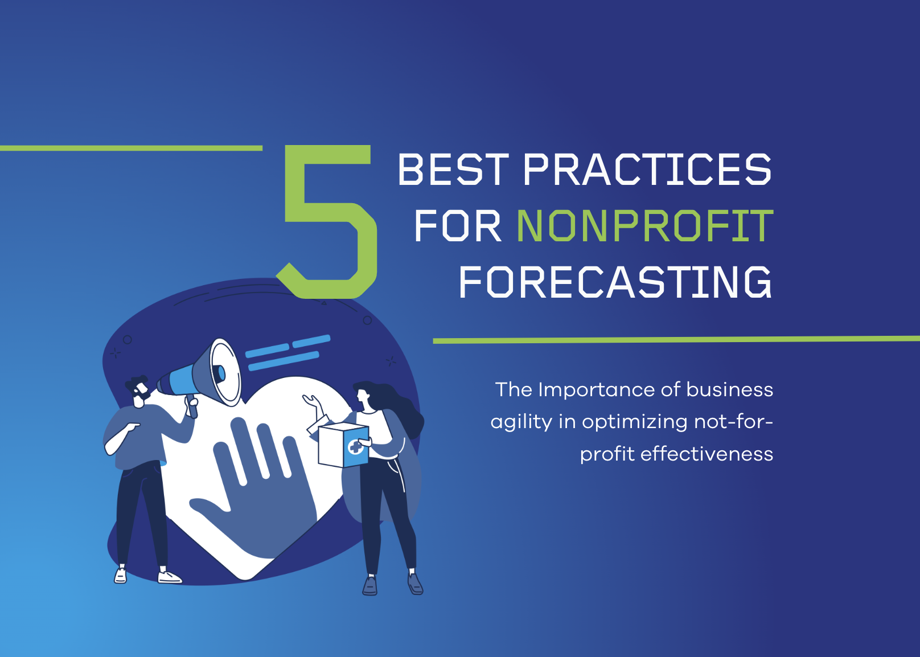 5 BEST PRACTICES FOR NONPROFIT FORECASTING

The Importance of business agility in optimizing not-for-profit effectiveness